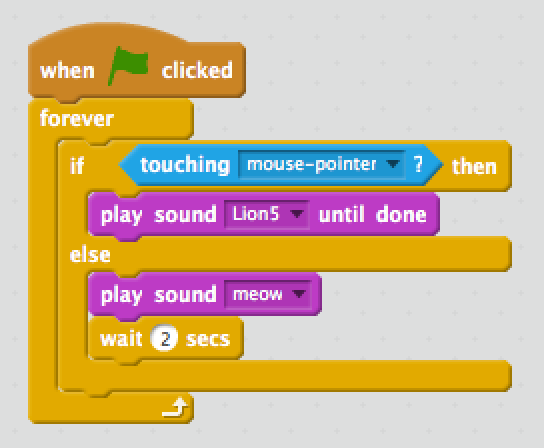 when clicked
forever
if touching mouse-pointer ? then
play sound Lion5 until done
else
play sound meow
wait 2 secs